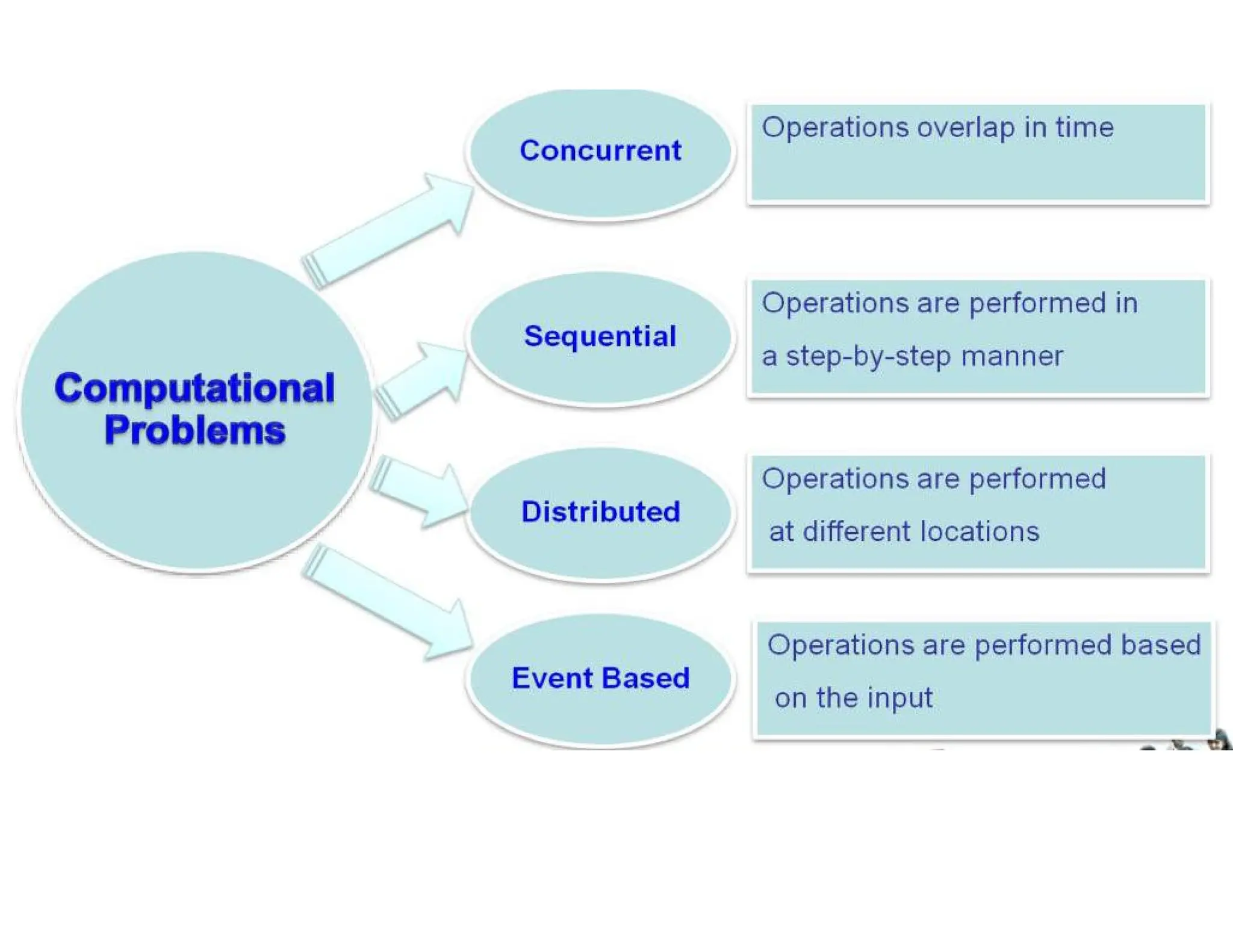 Computational Problems

Concurrent

Operations overlap in time

Sequential

Operations are performed in a step-by-step manner

Distributed

Operations are performed at different locations

Event Based

Operations are performed based on the input